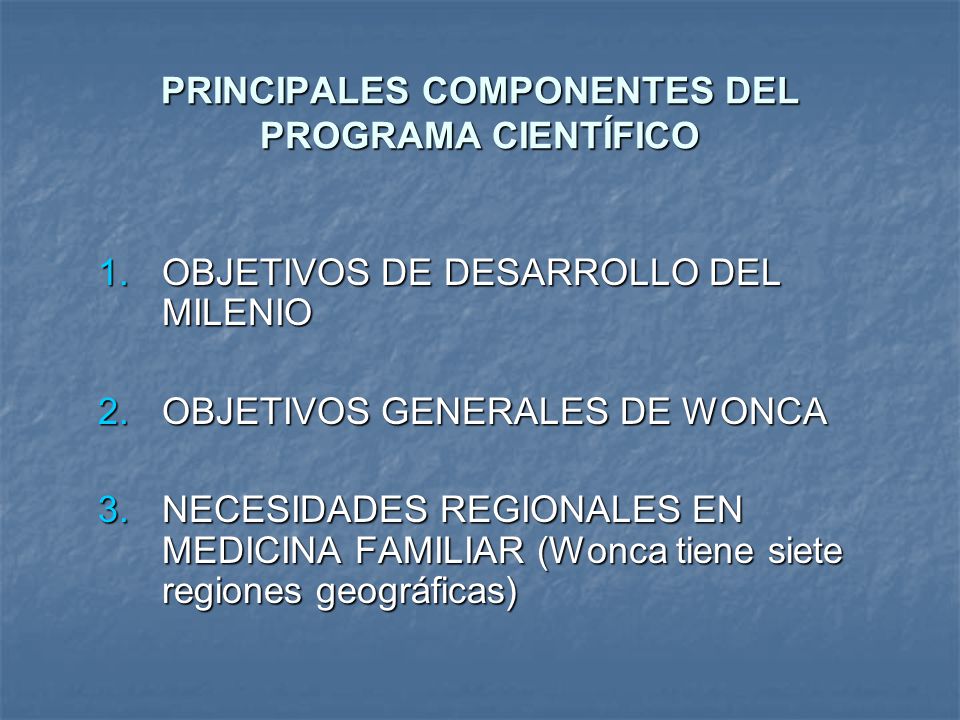 PRINCIPALES COMPONENTES DEL PROGRAMA CIENTÍFICO

1. OBJETIVOS DE DESARROLLO DEL MILENIO

2. OBJETIVOS GENERALES DE WONCA

3. NECESIDADES REGIONALES EN MEDICINA FAMILIAR (Wonca tiene siete regiones geográficas)